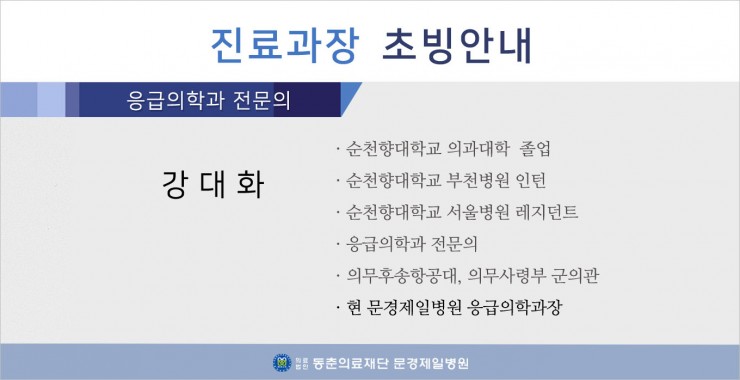 진료과장 초빙안내

응급의학과 전문의

강 대 화

· 순천향대학교 의과대학 졸업
· 순천향대학교 부천병원 인턴
· 순천향대학교 서울병원 레지던트
· 응급의학과 전문의
· 의무후송항공대, 의무사령부 군의관
· 현 문경제일병원 응급의학과장

의료법인 동춘의료재단 문경제일병원